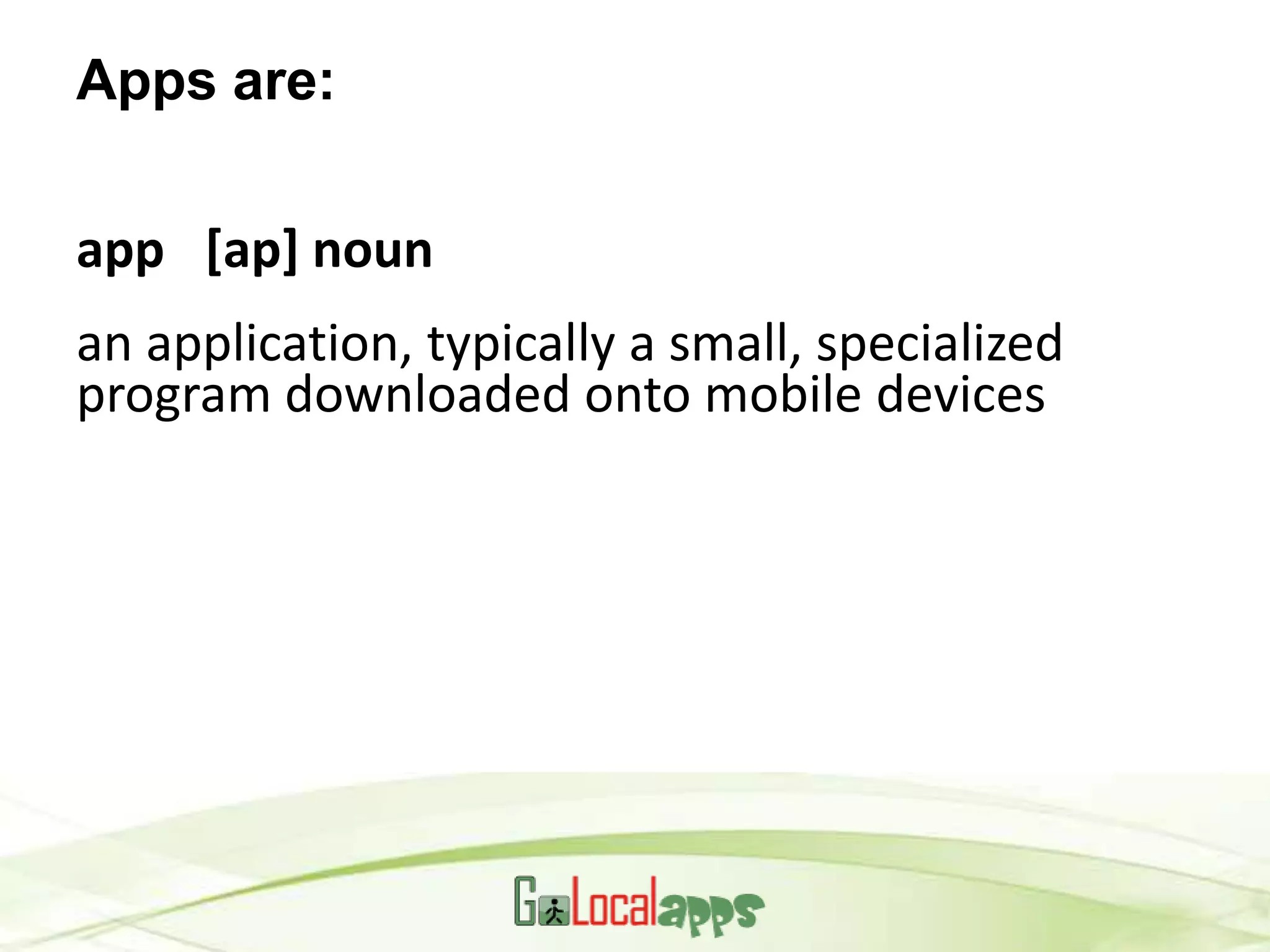 Apps are:

app [ap] noun

an application, typically a small, specialized program downloaded onto mobile devices

GoLocalapps